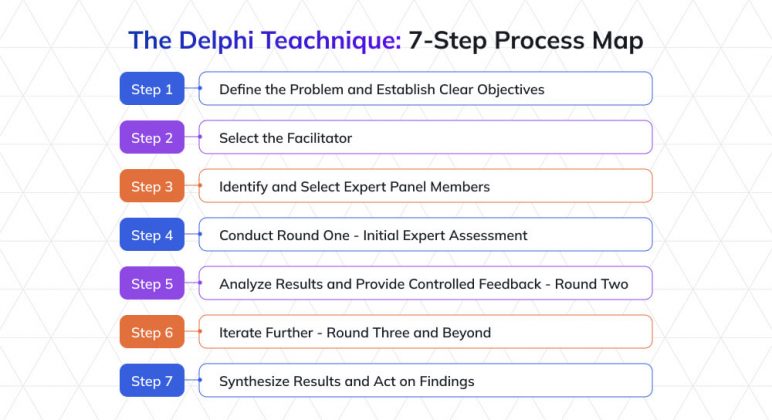 The Delphi Teachnique: 7-Step Process Map

Step 1 Define the Problem and Establish Clear Objectives

Step 2 Select the Facilitator

Step 3 Identify and Select Expert Panel Members

Step 4 Conduct Round One - Initial Expert Assessment

Step 5 Analyze Results and Provide Controlled Feedback - Round Two

Step 6 Iterate Further - Round Three and Beyond

Step 7 Synthesize Results and Act on Findings